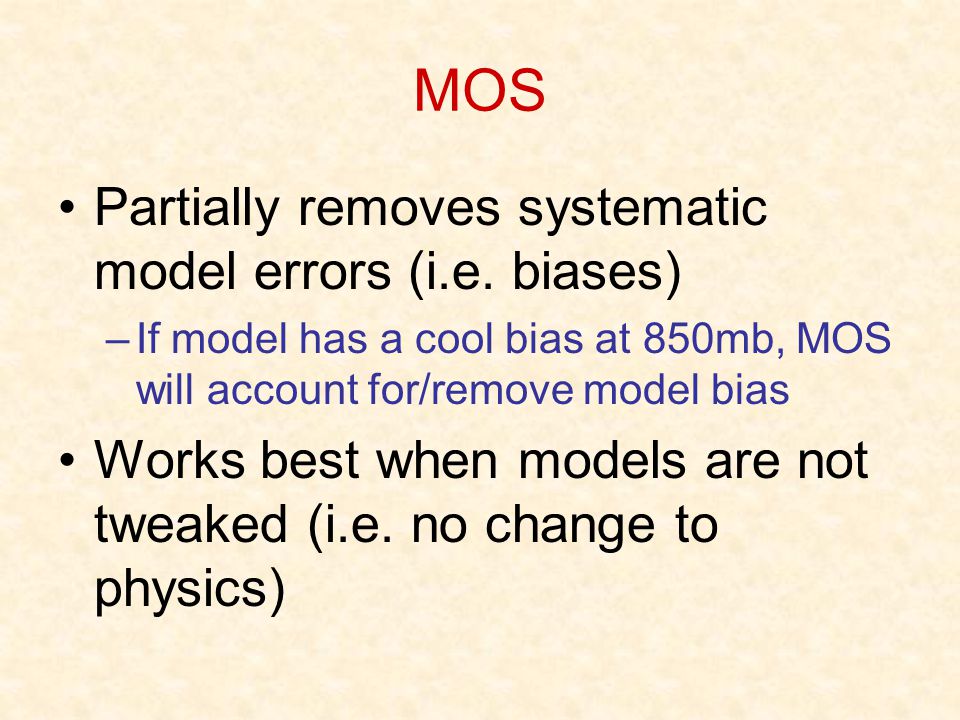 MOS

• Partially removes systematic model errors (i.e. biases)
– If model has a cool bias at 850mb, MOS will account for/remove model bias

• Works best when models are not tweaked (i.e. no change to physics)